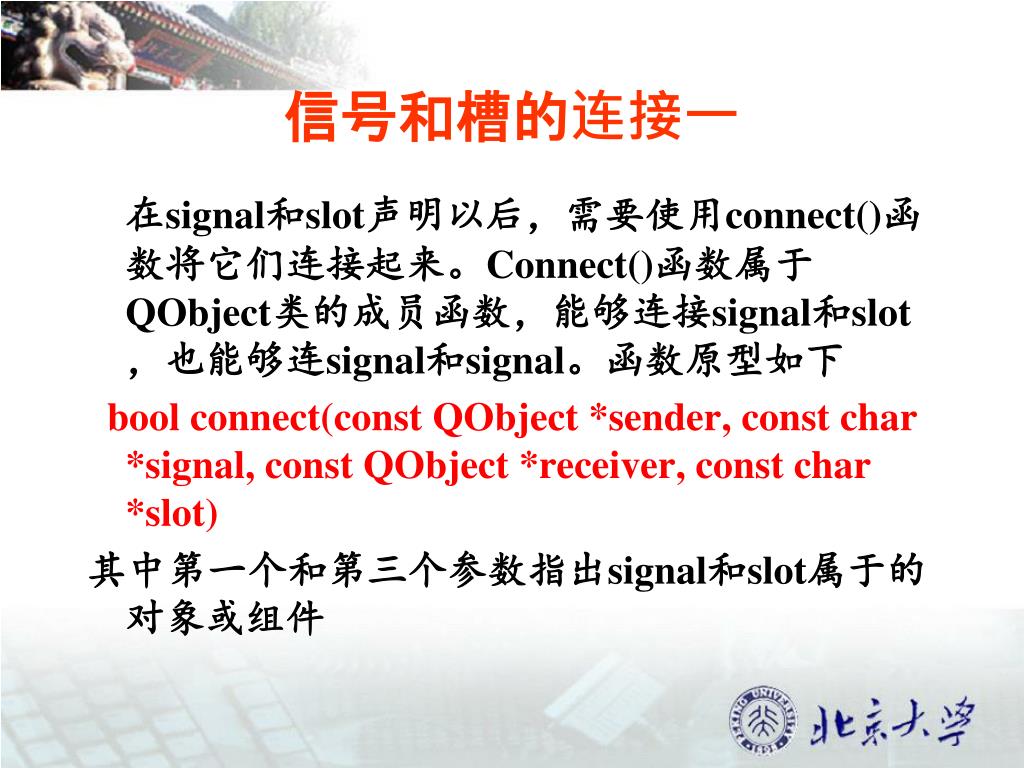 信号和槽的连接一

在signal和slot声明以后，需要使用connect()函数将它们连接起来。Connect()函数属于QObject类的成员函数，能够连接signal和slot，也能够连signal和signal。函数原型如下

bool connect(const QObject *sender, const char *signal, const QObject *receiver, const char *slot)

其中第一个和第三个参数指出signal和slot属于的对象或组件

北京大学